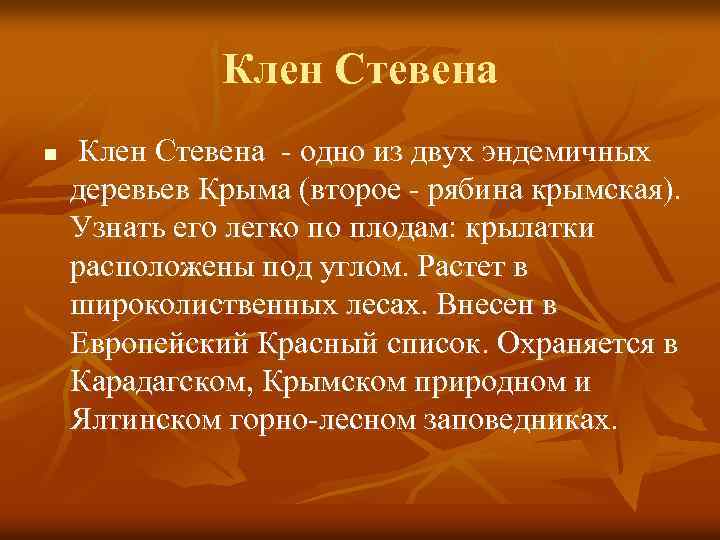 Клен Стевена

■ Клен Стевена - одно из двух эндемичных деревьев Крыма (второе - рябина крымская). Узнать его легко по плодам: крылатки расположены под углом. Растет в широколиственных лесах. Внесен в Европейский Красный список. Охраняется в Карадагском, Крымском природном и Ялтинском горно-лесном заповедниках.